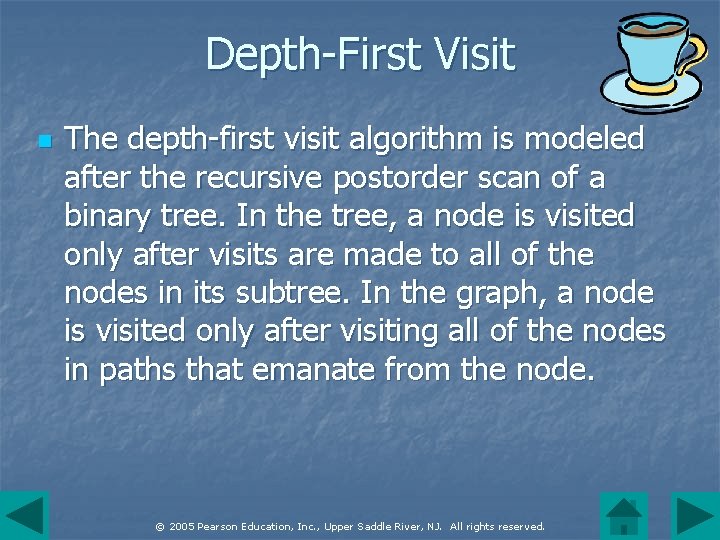 Depth-First Visit

The depth-first visit algorithm is modeled after the recursive postorder scan of a binary tree. In the tree, a node is visited only after visits are made to all of the nodes in its subtree. In the graph, a node is visited only after visiting all of the nodes in paths that emanate from the node.

© 2005 Pearson Education, Inc., Upper Saddle River, NJ. All rights reserved.